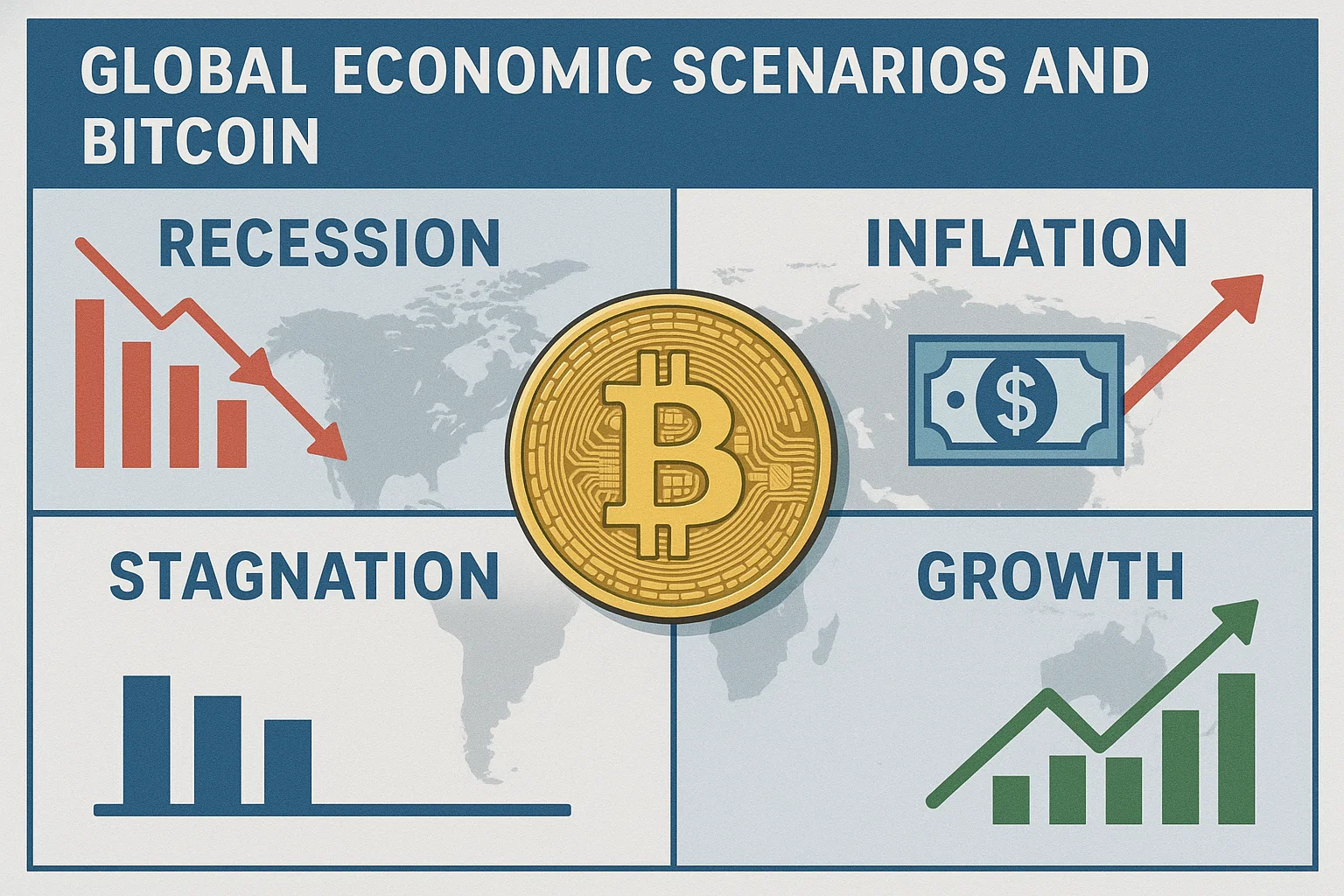 GLOBAL ECONOMIC SCENARIOS AND BITCOIN

RECESSION

INFLATION

$

STAGNATION

GROWTH